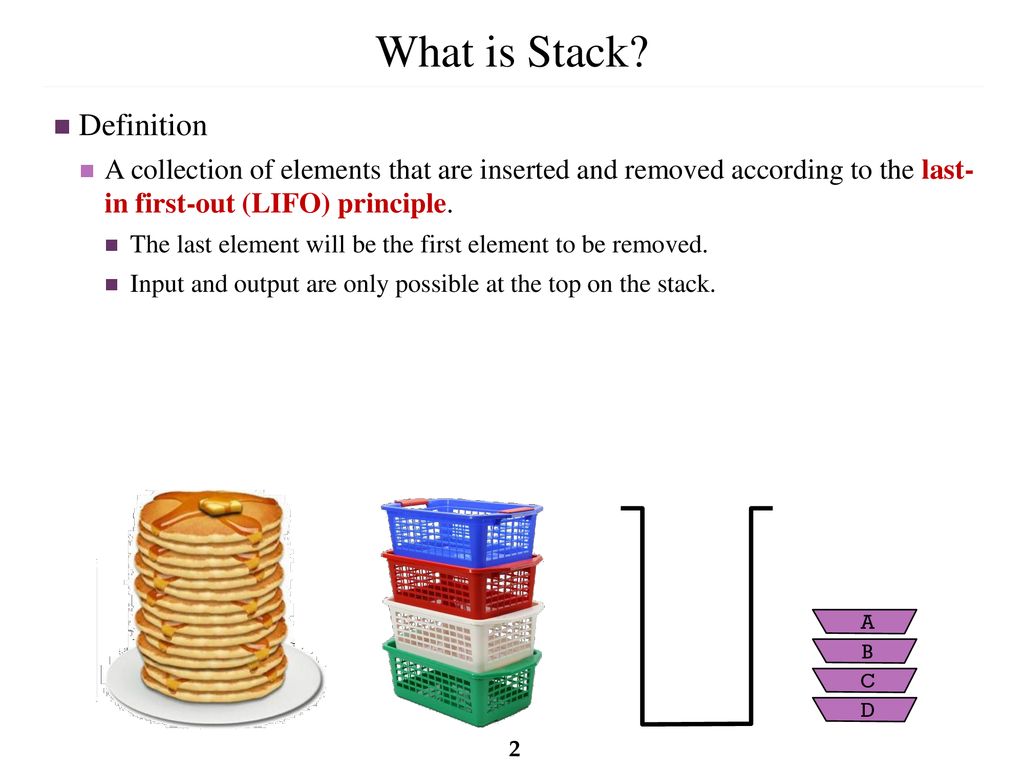 What is Stack?

Definition

A collection of elements that are inserted and removed according to the last-in first-out (LIFO) principle.

The last element will be the first element to be removed.

Input and output are only possible at the top on the stack.

A
B
C
D

2